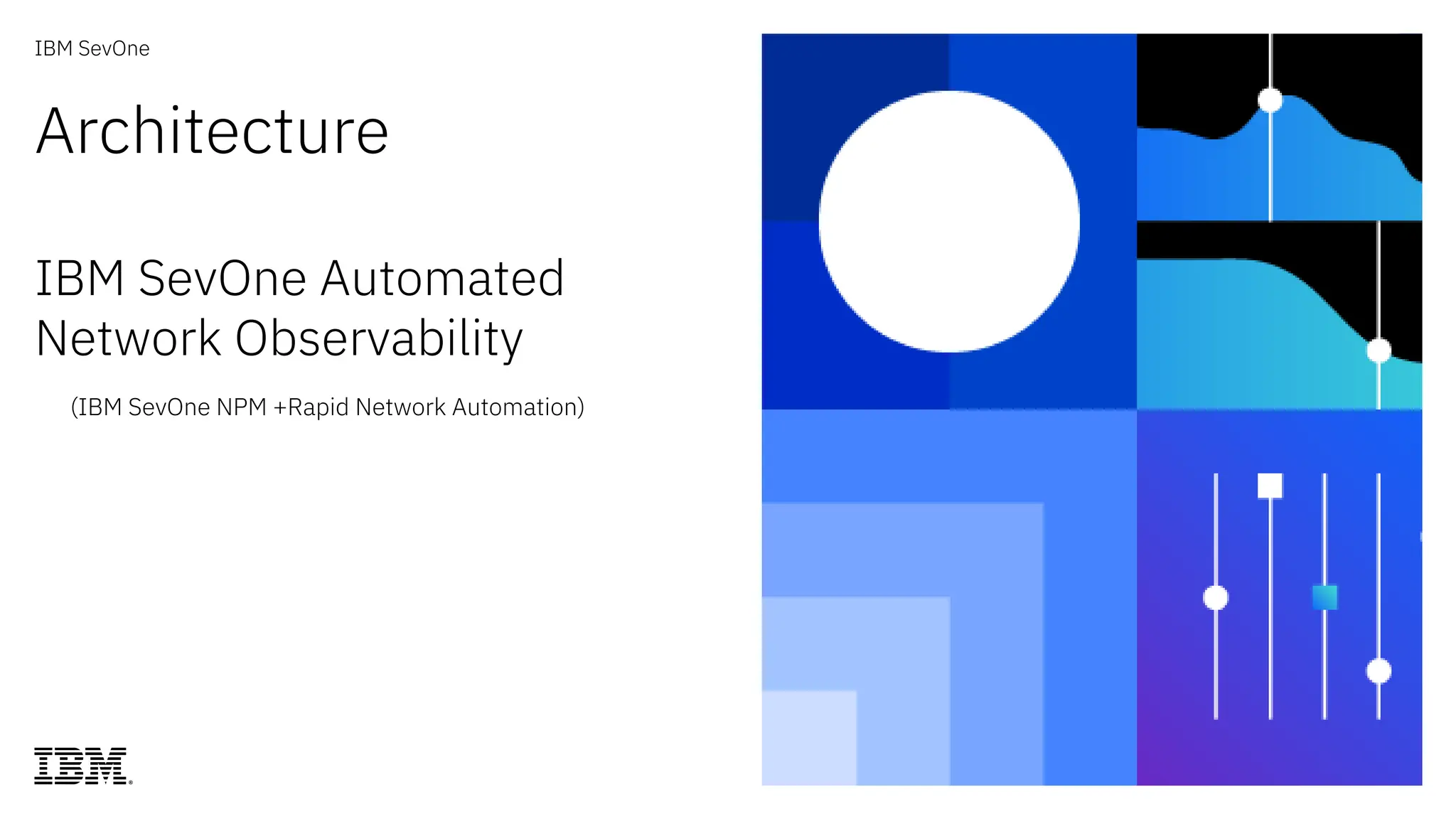 IBM SevOne

Architecture

IBM SevOne Automated Network Observability

(IBM SevOne NPM +Rapid Network Automation)

IBM